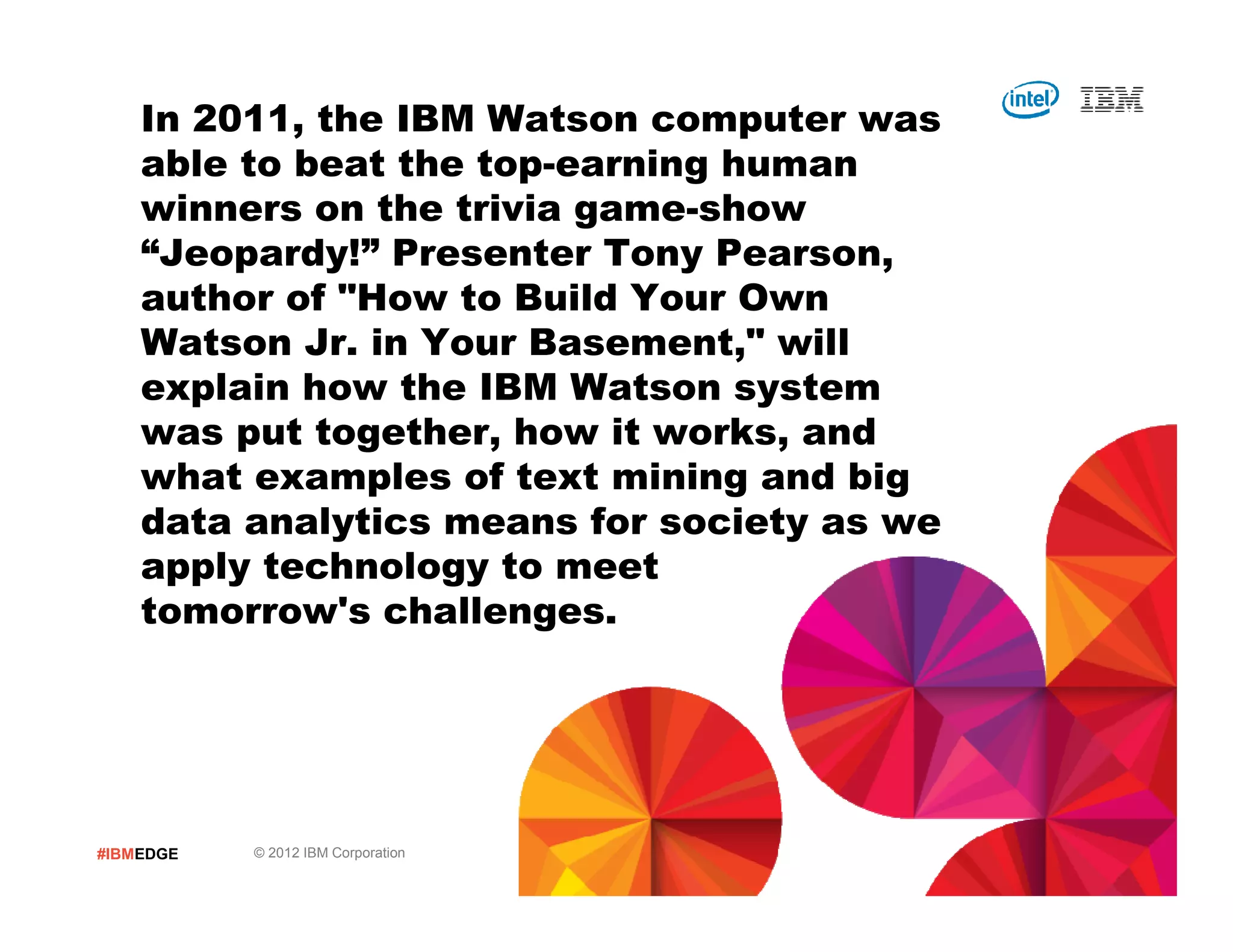 intel IBM

In 2011, the IBM Watson computer was able to beat the top-earning human winners on the trivia game-show “Jeopardy!” Presenter Tony Pearson, author of "How to Build Your Own Watson Jr. in Your Basement," will explain how the IBM Watson system was put together, how it works, and what examples of text mining and big data analytics means for society as we apply technology to meet tomorrow's challenges.

#IBMEDGE © 2012 IBM Corporation